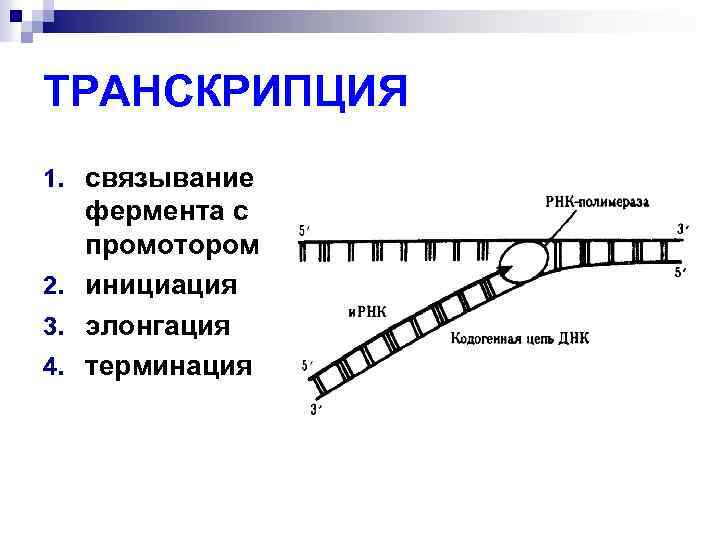 ТРАНСКРИПЦИЯ

1. связывание фермента с промотором
2. инициация
3. элонгация
4. терминация

РНК-полимераза

5′

3′

5′

иРНК

Кодогенная цепь ДНК

5′

3′